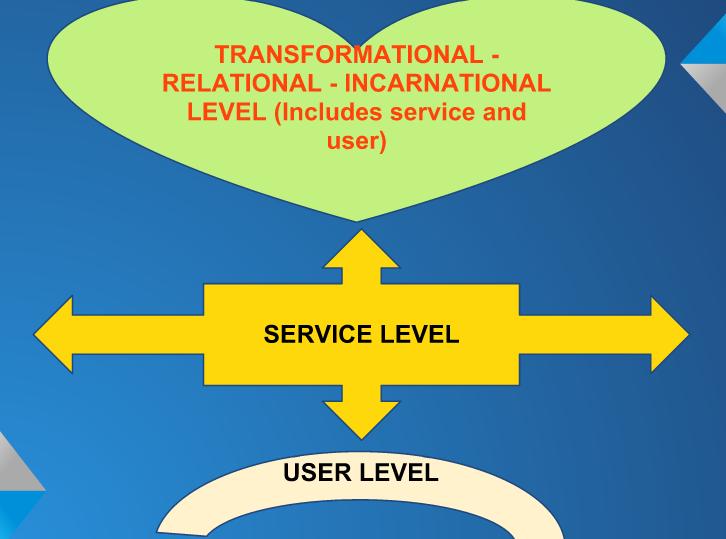 TRANSFORMATIONAL - RELATIONAL - INCARNATIONAL LEVEL (Includes service and user)

SERVICE LEVEL

USER LEVEL